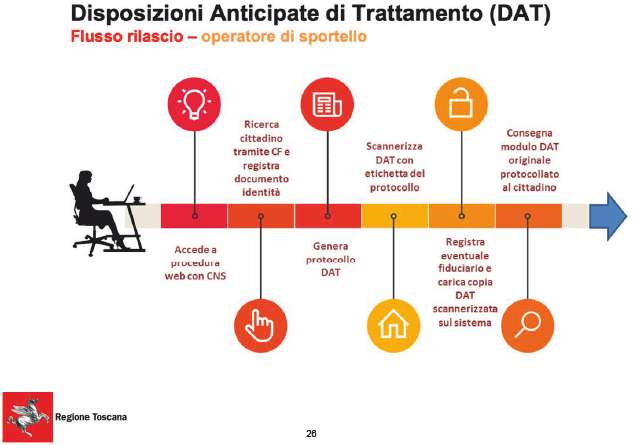 Disposizioni Anticipate di Trattamento (DAT)
Flusso rilascio – operatore di sportello

Accede a procedura web con CNS

Ricerca cittadino tramite CF e registra documento identità

Genera protocollo DAT

Scannerizza DAT con etichetta del protocollo

Registra eventuale fiduciario e carica copia DAT scannerizzata sul sistema

Consegna modulo DAT originale protocollato al cittadino

Regione Toscana

26